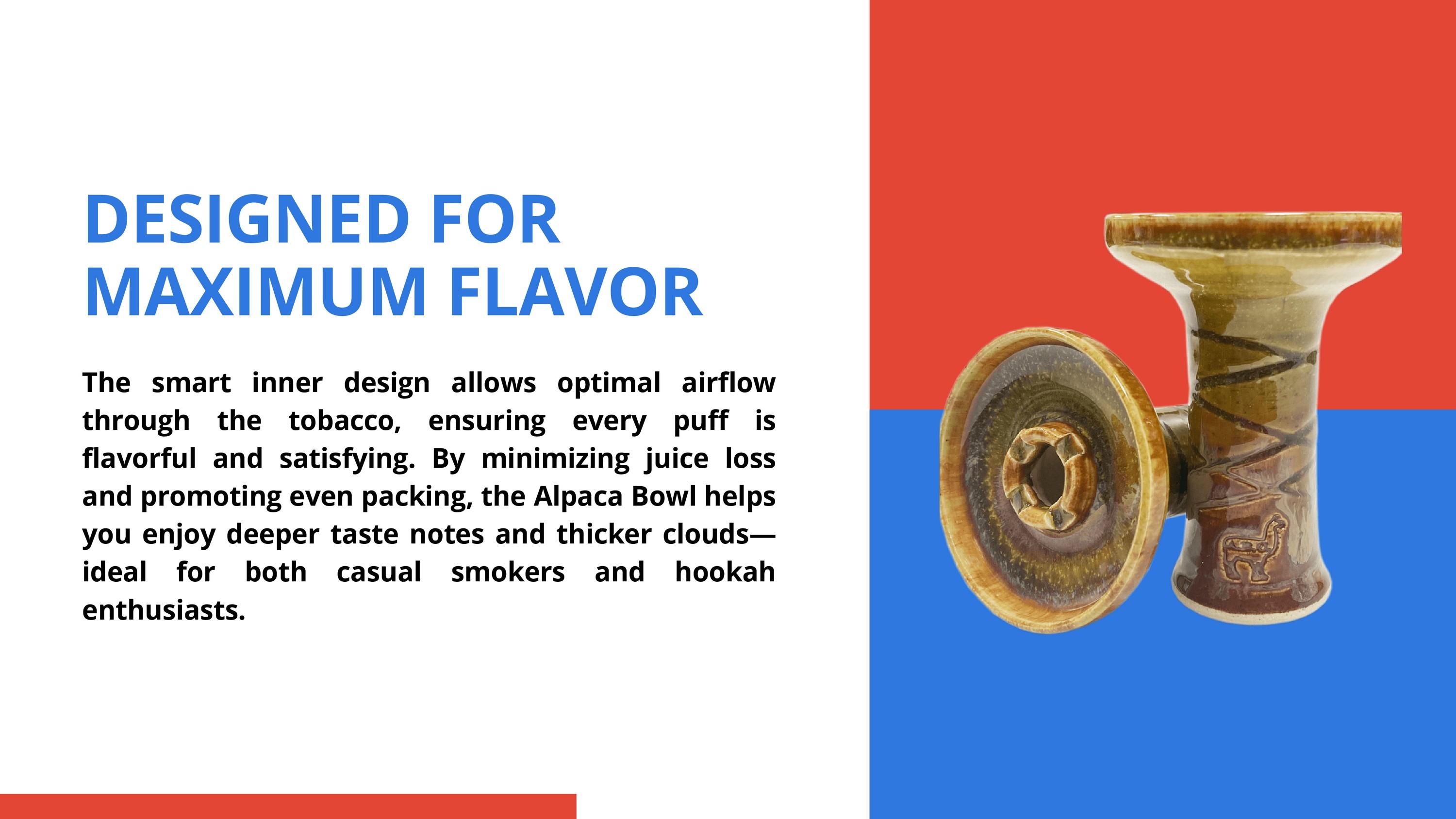 DESIGNED FOR MAXIMUM FLAVOR

The smart inner design allows optimal airflow through the tobacco, ensuring every puff is flavorful and satisfying. By minimizing juice loss and promoting even packing, the Alpaca Bowl helps you enjoy deeper taste notes and thicker clouds—ideal for both casual smokers and hookah enthusiasts.